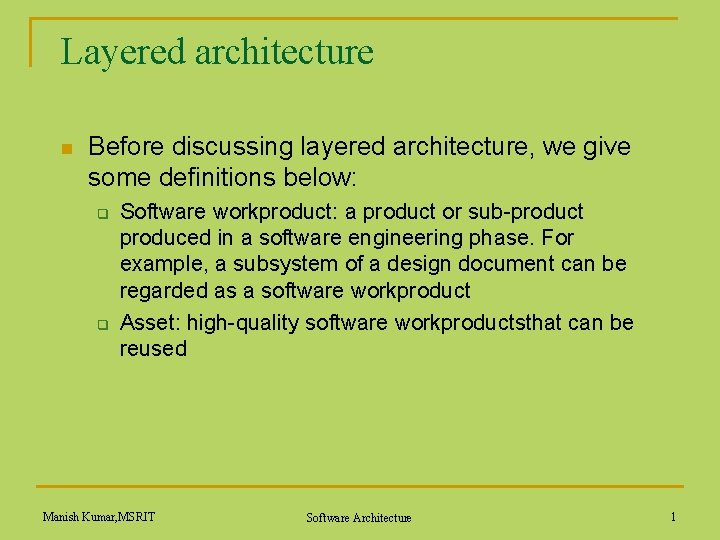 Layered architecture

Before discussing layered architecture, we give some definitions below:

Software workproduct: a product or sub-product produced in a software engineering phase. For example, a subsystem of a design document can be regarded as a software workproduct

Asset: high-quality software workproductsthat can be reused

Manish Kumar,MSRIT

Software Architecture

1